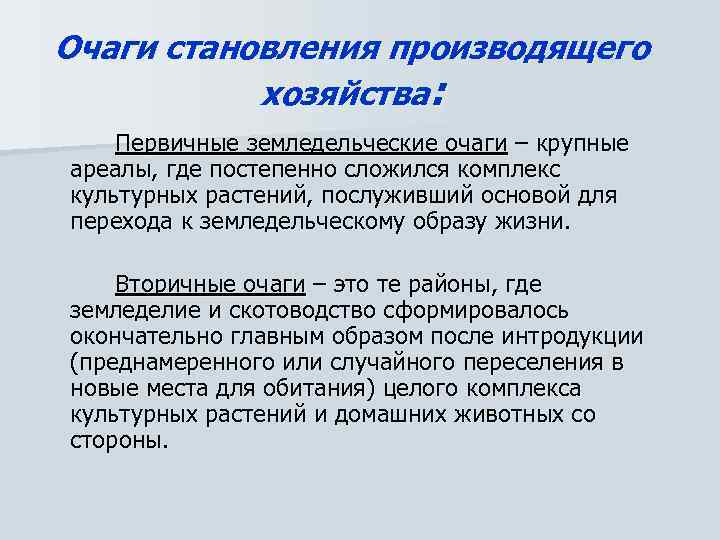 Очаги становления производящего хозяйства:

Первичные земледельческие очаги – крупные ареалы, где постепенно сложился комплекс культурных растений, послуживший основой для перехода к земледельческому образу жизни.

Вторичные очаги – это те районы, где земледелие и скотоводство сформировалось окончательно главным образом после интродукции (преднамеренного или случайного переселения в новые места для обитания) целого комплекса культурных растений и домашних животных со стороны.